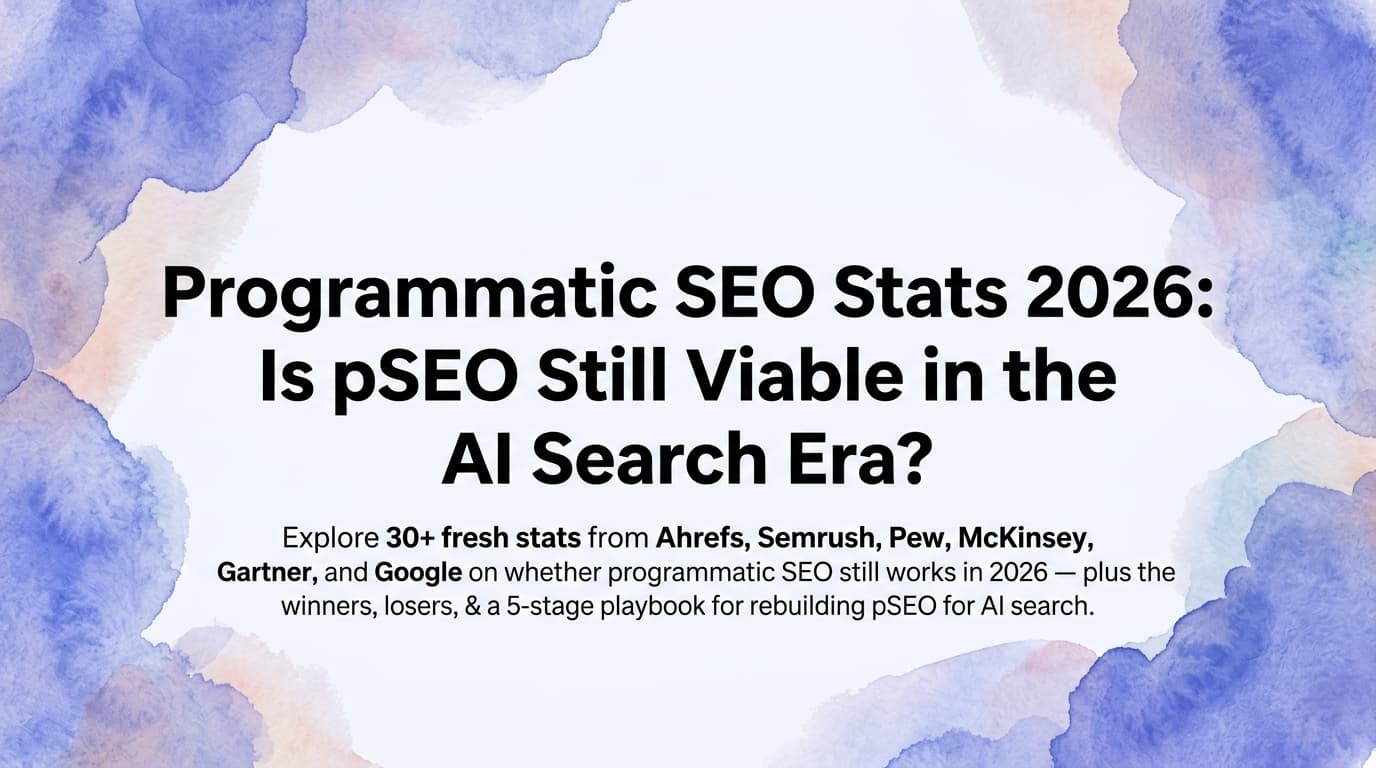 Programmatic SEO Stats 2026: Is pSEO Still Viable in the AI Search Era?

Explore 30+ fresh stats from Ahrefs, Semrush, Pew, McKinsey, Gartner, and Google on whether programmatic SEO still works in 2026 — plus the winners, losers, & a 5-stage playbook for rebuilding pSEO for AI search.